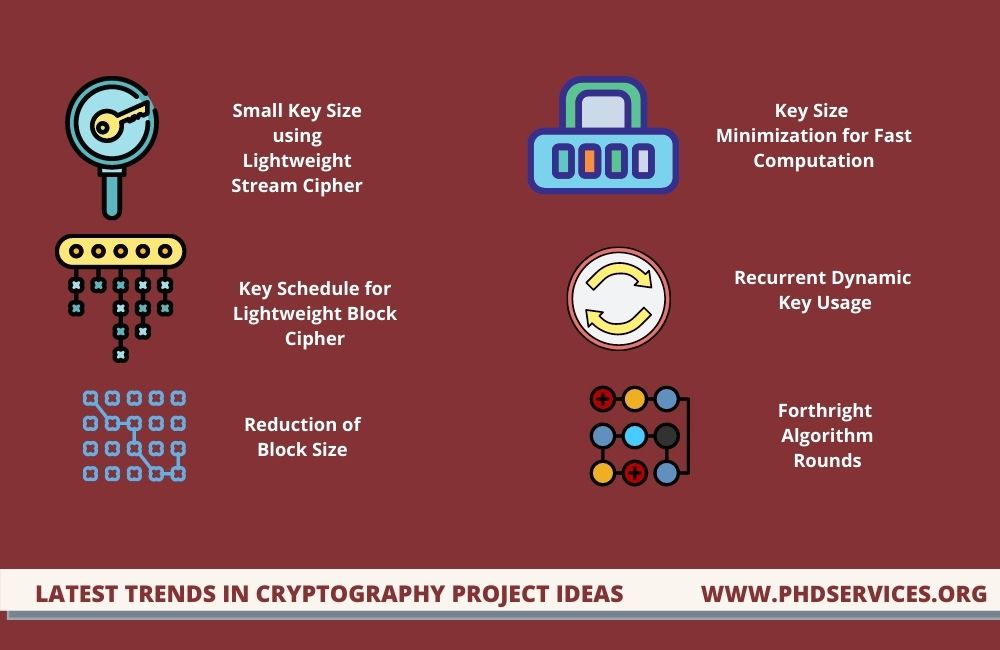 Small Key Size using Lightweight Stream Cipher

Key Schedule for Lightweight Block Cipher

Reduction of Block Size

Key Size Minimization for Fast Computation

Recurrent Dynamic Key Usage

Forthright Algorithm Rounds

LATEST TRENDS IN CRYPTOGRAPHY PROJECT IDEAS

WWW.PHDSERVICES.ORG